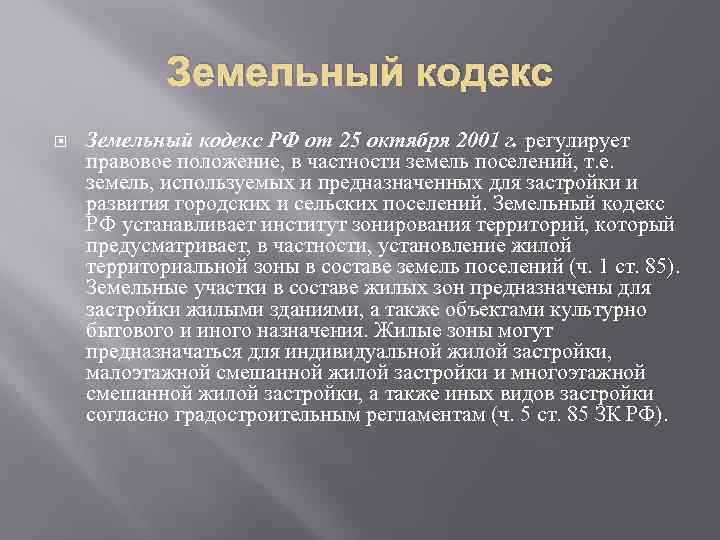 Земельный кодекс

Земельный кодекс РФ от 25 октября 2001 г. регулирует правовое положение, в частности земель поселений, т.е. земель, используемых и предназначенных для застройки и развития городских и сельских поселений. Земельный кодекс РФ устанавливает институт зонирования территорий, который предусматривает, в частности, установление жилой территориальной зоны в составе земель поселений (ч. 1 ст. 85). Земельные участки в составе жилых зон предназначены для застройки жилыми зданиями, а также объектами культурно бытового и иного назначения. Жилые зоны могут предназначаться для индивидуальной жилой застройки, малоэтажной смешанной жилой застройки и многоэтажной смешанной жилой застройки, а также иных видов застройки согласно градостроительным регламентам (ч. 5 ст. 85 ЗК РФ).